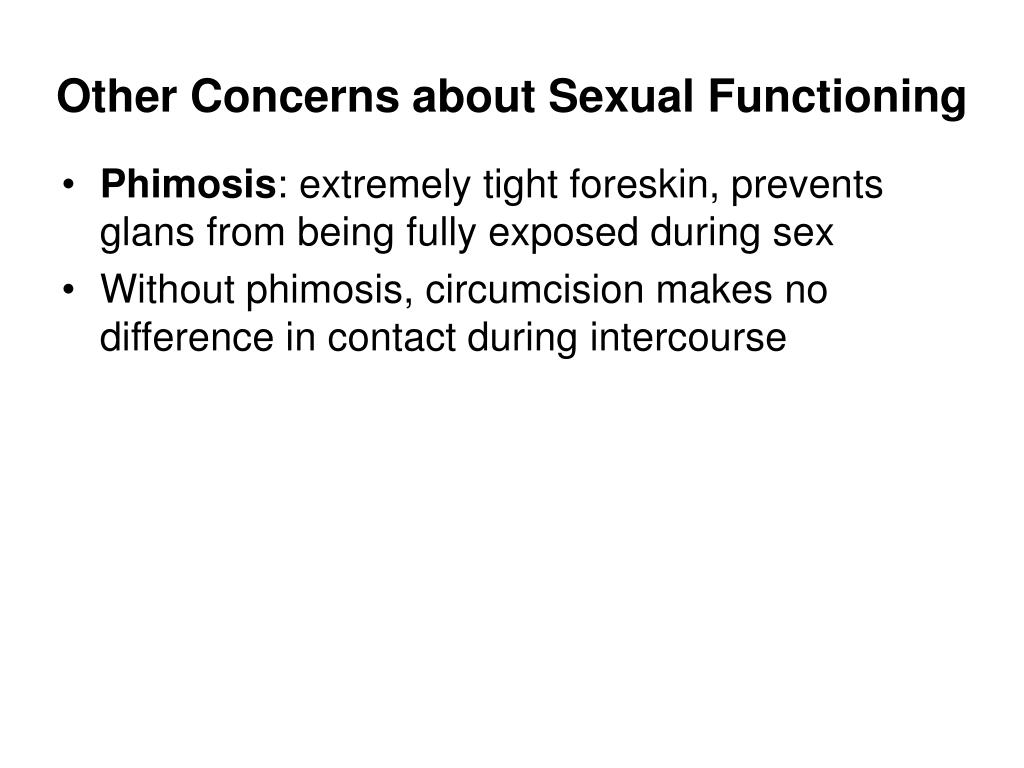 Other Concerns about Sexual Functioning

• Phimosis: extremely tight foreskin, prevents glans from being fully exposed during sex
• Without phimosis, circumcision makes no difference in contact during intercourse